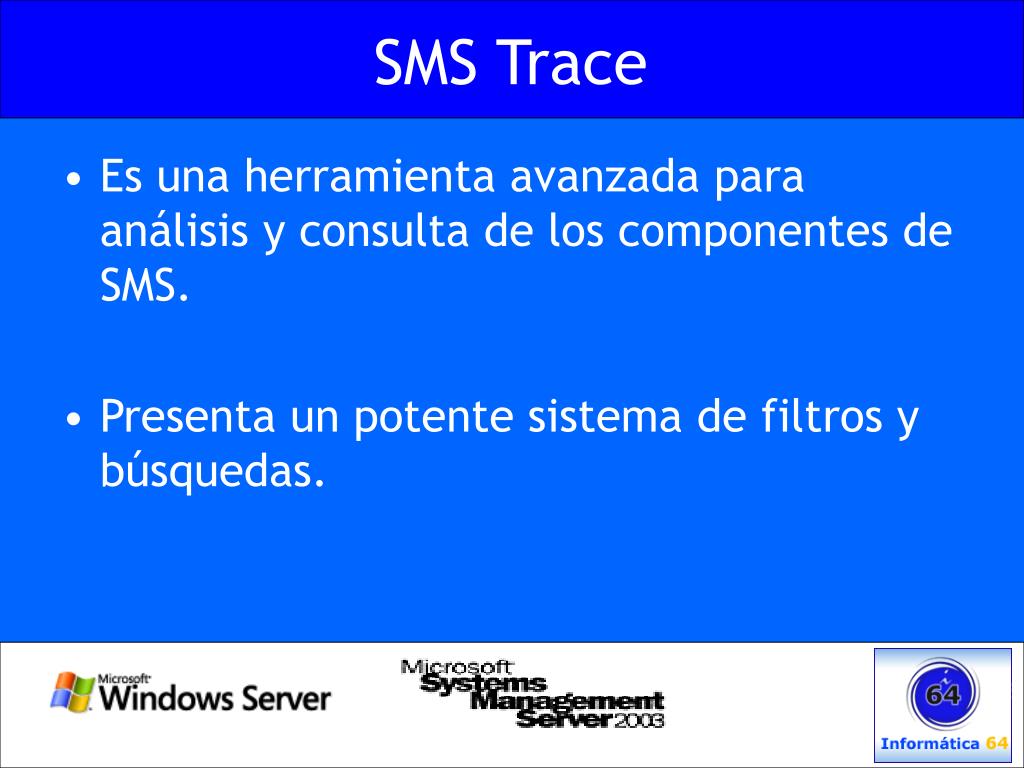 SMS Trace

• Es una herramienta avanzada para análisis y consulta de los componentes de SMS.

• Presenta un potente sistema de filtros y búsquedas.

Microsoft Windows Server

Microsoft Systems Management Server 2003

64

Informática 64